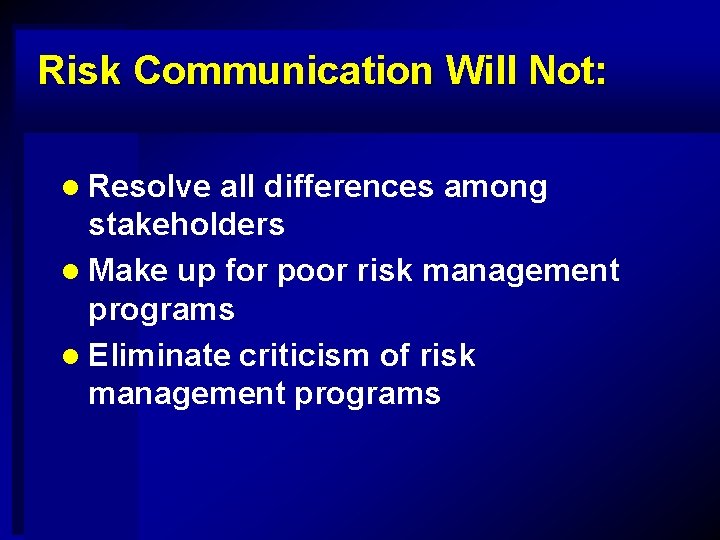 Risk Communication Will Not:

- Resolve all differences among stakeholders
- Make up for poor risk management programs
- Eliminate criticism of risk management programs